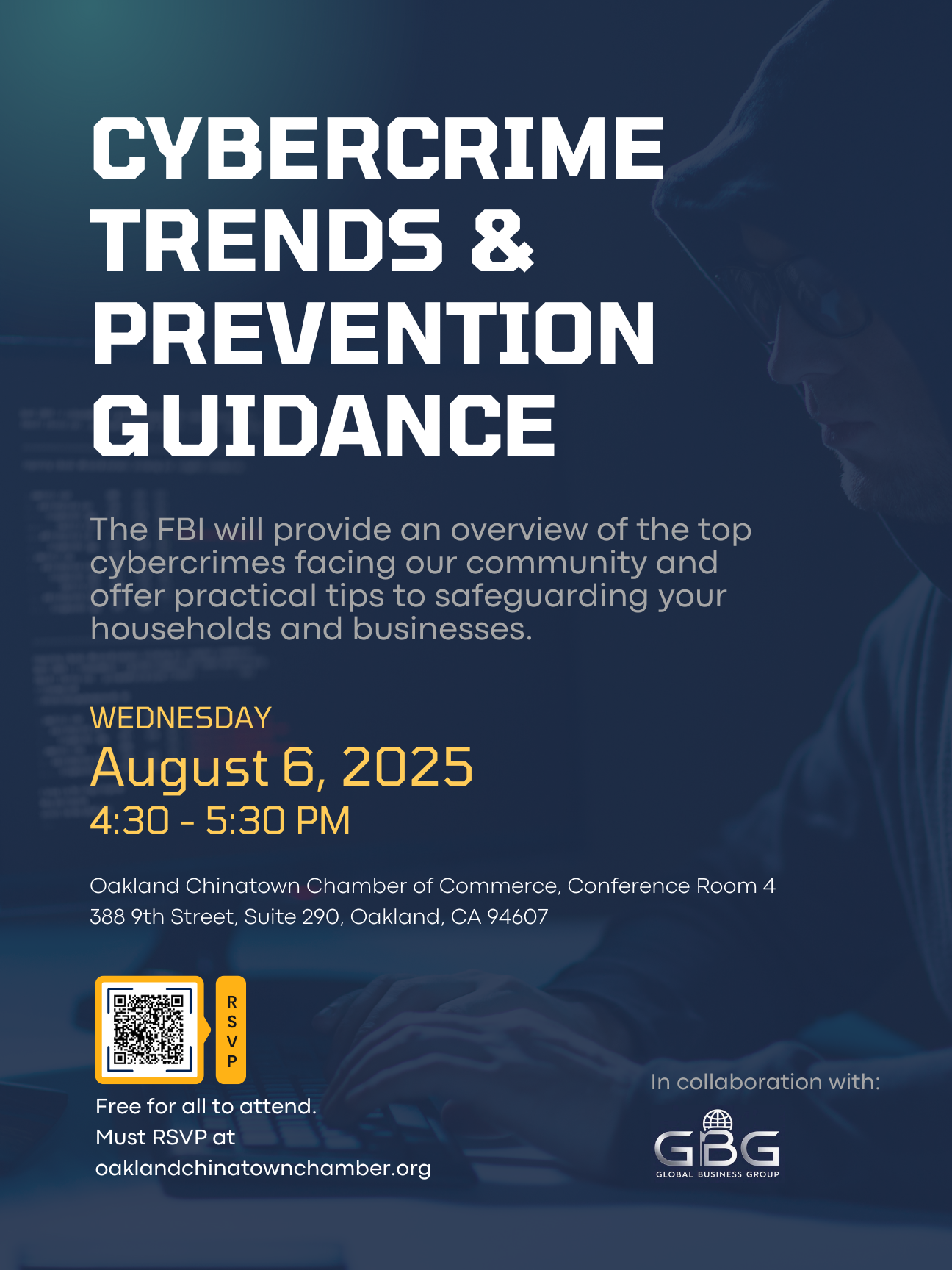 CYBERCRIME TRENDS & PREVENTION GUIDANCE

The FBI will provide an overview of the top cybercrimes facing our community and offer practical tips to safeguarding your households and businesses.

WEDNESDAY
August 6, 2025
4:30 - 5:30 PM

Oakland Chinatown Chamber of Commerce, Conference Room 4
388 9th Street, Suite 290, Oakland, CA 94607

RSVP

Free for all to attend.
Must RSVP at
oaklandchinatownchamber.org

In collaboration with:

GBG
GLOBAL BUSINESS GROUP